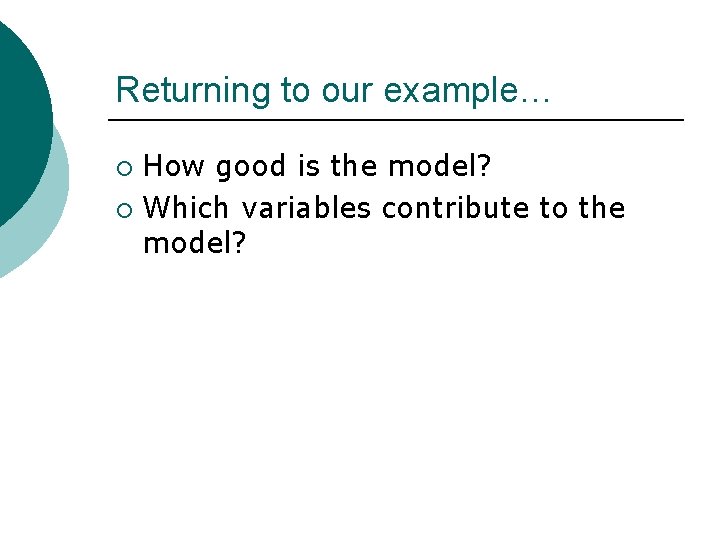 Returning to our example…

○ How good is the model?
○ Which variables contribute to the model?